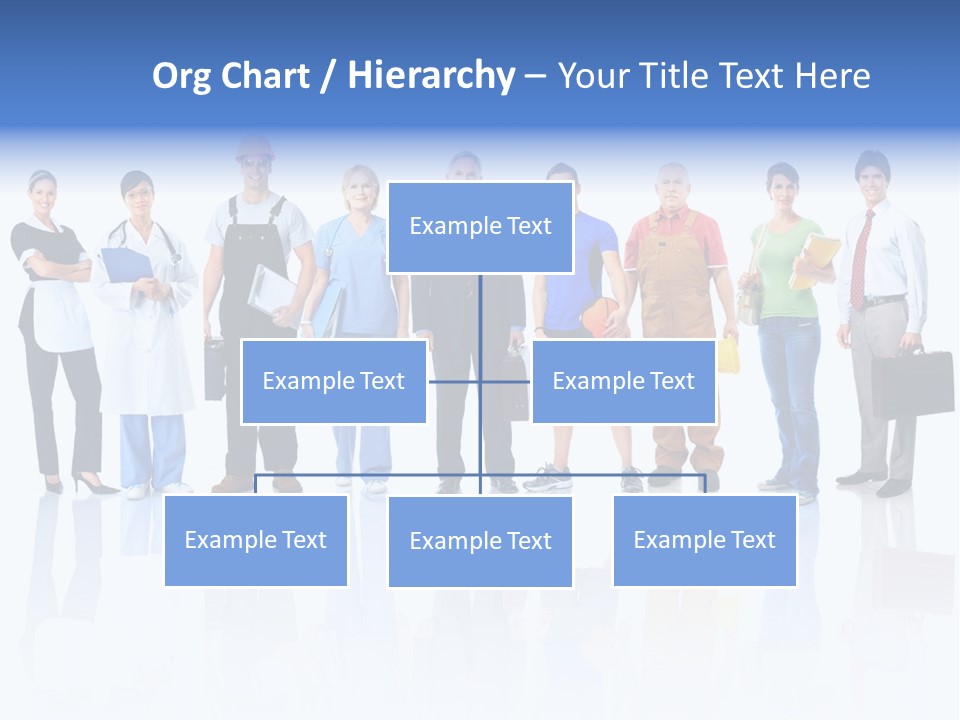 Org Chart / Hierarchy – Your Title Text Here

Example Text

Example Text

Example Text

Example Text

Example Text

Example Text